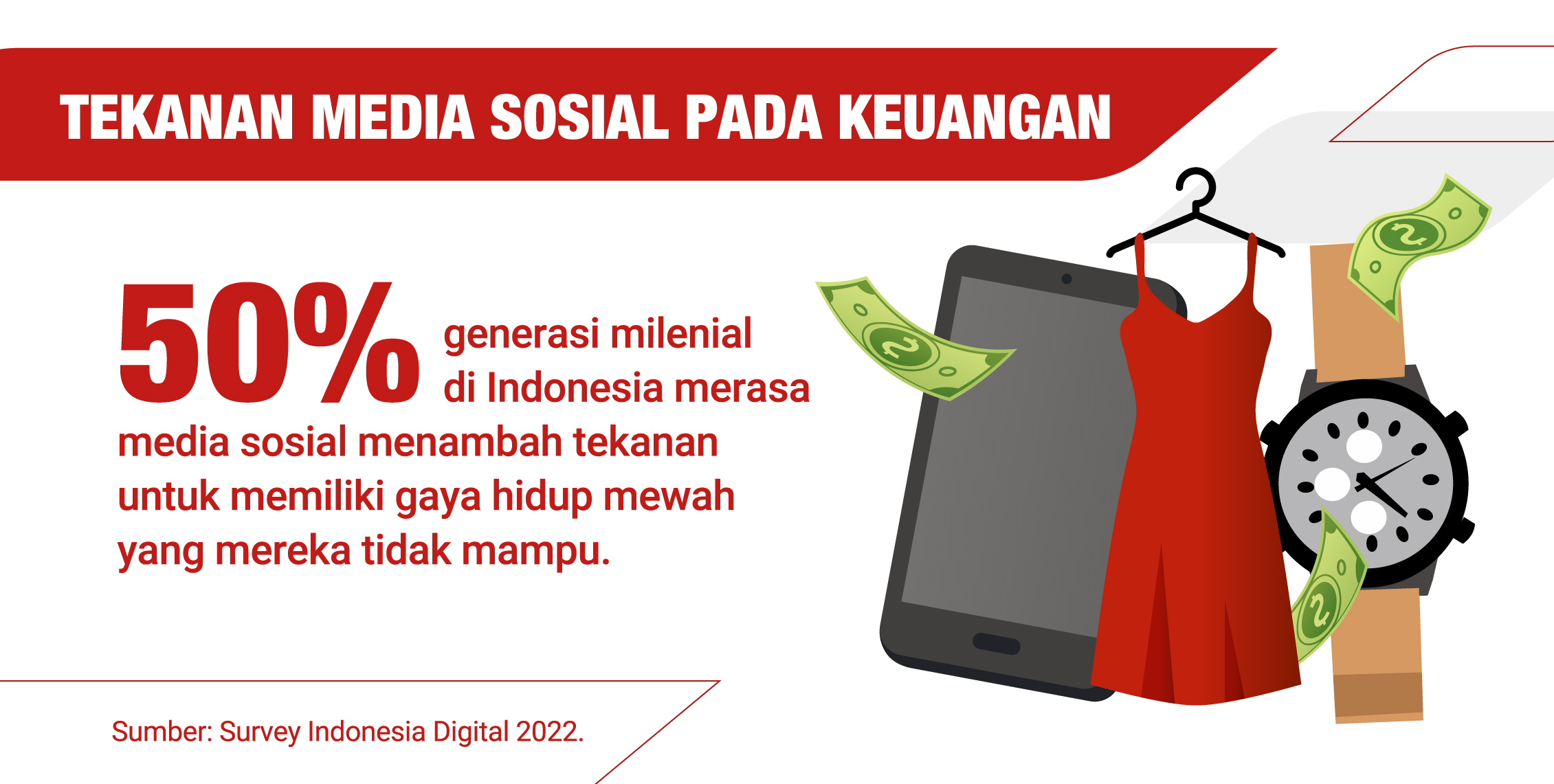 TEKANAN MEDIA SOSIAL PADA KEUANGAN

50% generasi milenial di Indonesia merasa media sosial menambah tekanan untuk memiliki gaya hidup mewah yang mereka tidak mampu.

Sumber: Survey Indonesia Digital 2022.